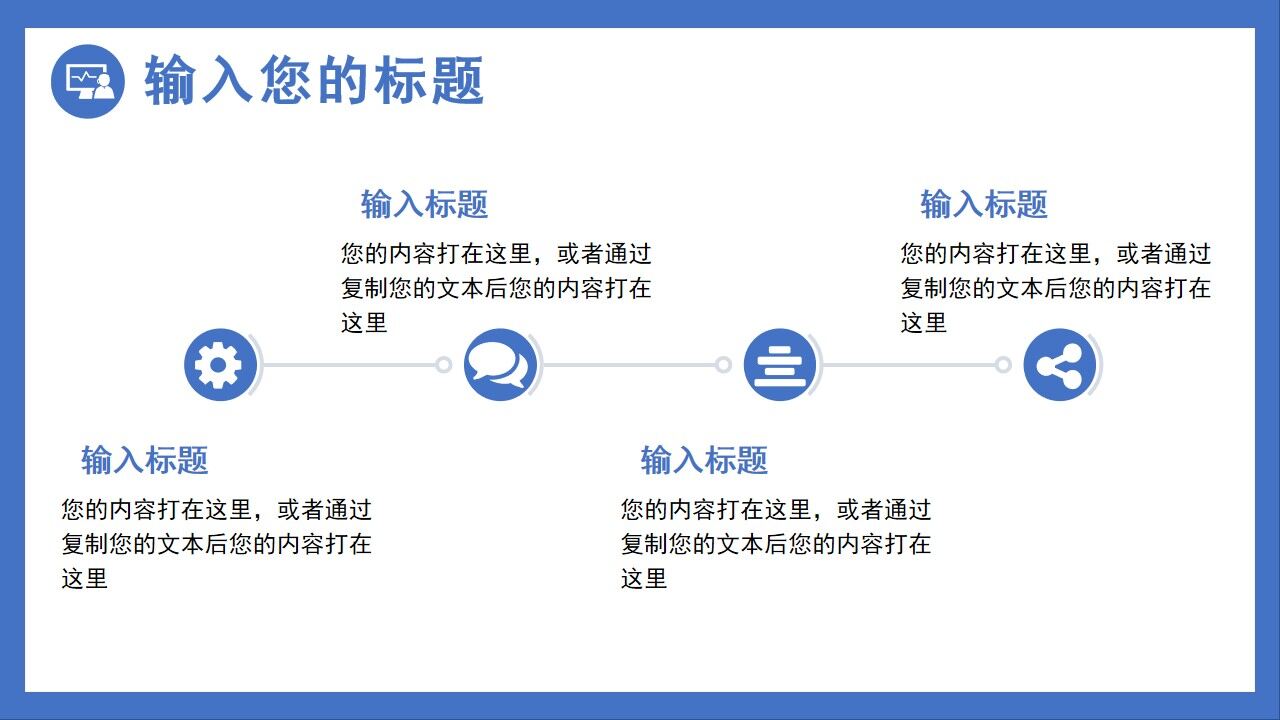 输入您的标题

输入标题
您的内容打在这里，或者通过复制您的文本后您的内容打在这里

输入标题
您的内容打在这里，或者通过复制您的文本后您的内容打在这里

输入标题
您的内容打在这里，或者通过复制您的文本后您的内容打在这里

输入标题
您的内容打在这里，或者通过复制您的文本后您的内容打在这里